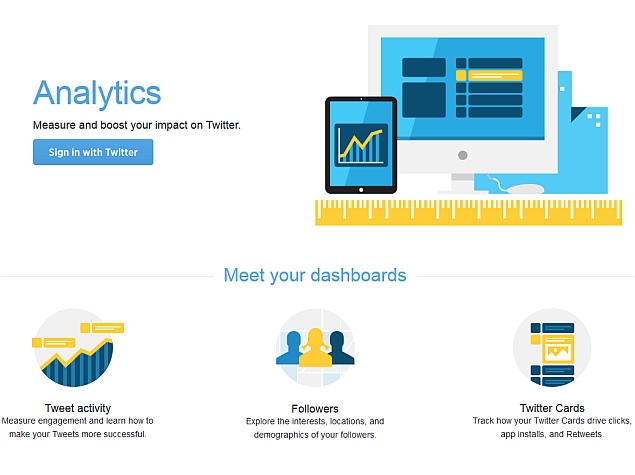 Analytics

Measure and boost your impact on Twitter.

Sign in with Twitter

Meet your dashboards

Tweet activity
Measure engagement and learn how to make your Tweets more successful.

Followers
Explore the interests, locations, and demographics of your followers.

Twitter Cards
Track how your Twitter Cards drive clicks, app installs, and Retweets.